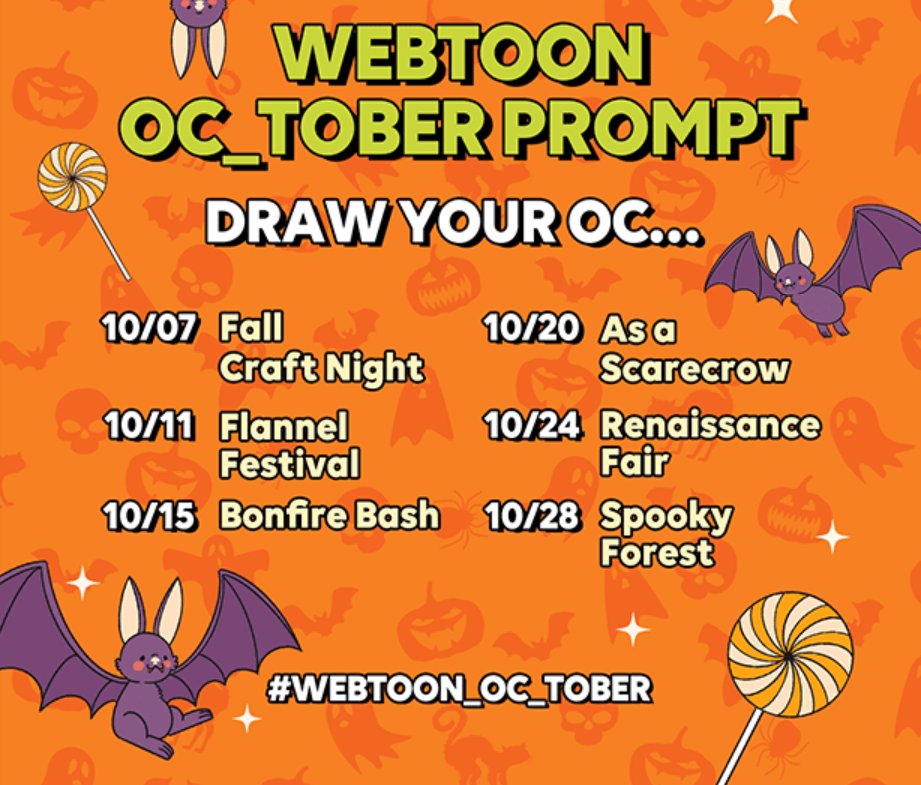 WEBTOON
OC_TOBER PROMPT

DRAW YOUR OC...

10/07 Fall Craft Night

10/11 Flannel Festival

10/15 Bonfire Bash

10/20 As a Scarecrow

10/24 Renaissance Fair

10/28 Spooky Forest

#WEBTOON_OC_TOBER